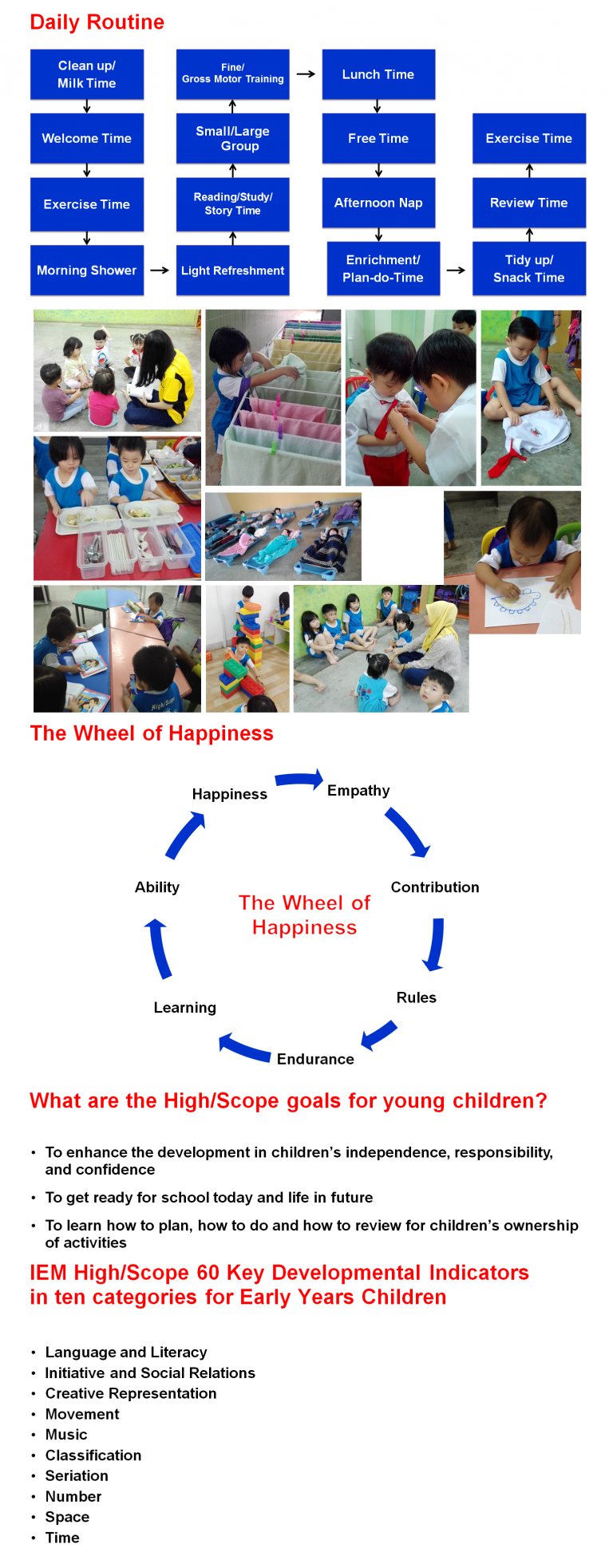 Daily Routine

Clean up/ Milk Time

Welcome Time

Exercise Time

Morning Shower

Light Refreshment

Reading/Study/ Story Time

Small/Large Group

Fine/ Gross Motor Training

Lunch Time

Free Time

Afternoon Nap

Enrichment/ Plan-do-Time

Tidy up/ Snack Time

Review Time

Exercise Time

High/Scope

The Wheel of Happiness

Happiness

Empathy

Contribution

Rules

Endurance

Learning

Ability

The Wheel of Happiness

What are the High/Scope goals for young children?

• To enhance the development in children's independence, responsibility, and confidence

• To get ready for school today and life in future

• To learn how to plan, how to do and how to review for children's ownership of activities

IEM High/Scope 60 Key Developmental Indicators in ten categories for Early Years Children

• Language and Literacy
• Initiative and Social Relations
• Creative Representation
• Movement
• Music
• Classification
• Seriation
• Number
• Space
• Time